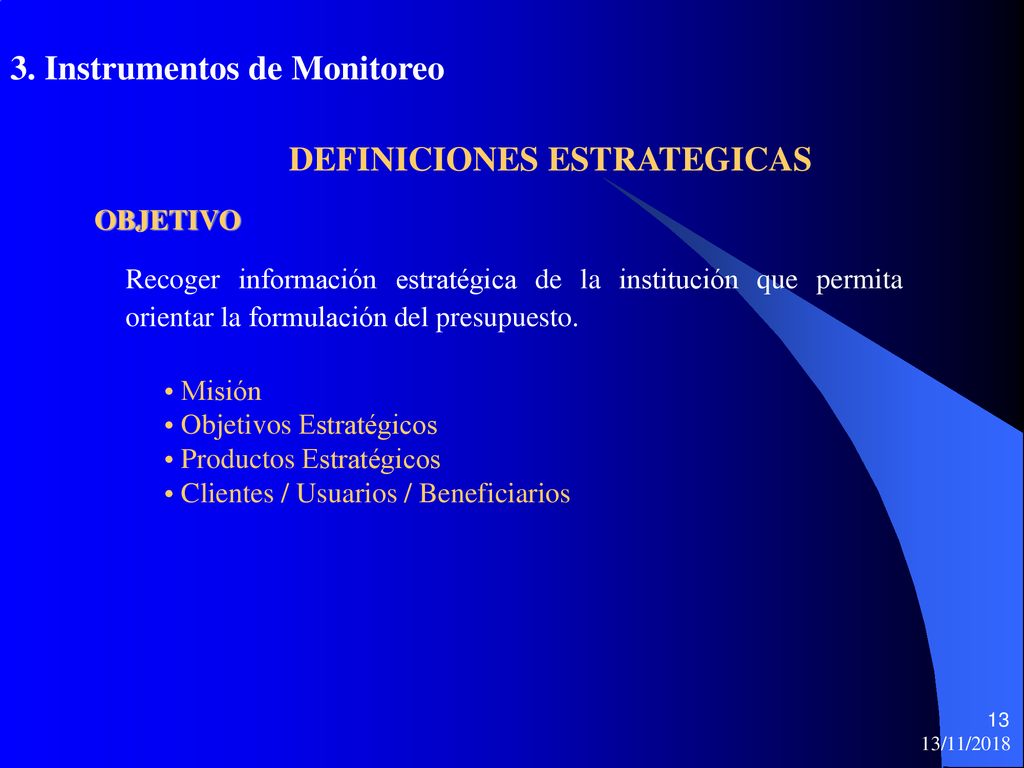 3. Instrumentos de Monitoreo

DEFINICIONES ESTRATEGICAS

OBJETIVO

Recoger información estratégica de la institución que permita orientar la formulación del presupuesto.

• Misión
• Objetivos Estratégicos
• Productos Estratégicos
• Clientes / Usuarios / Beneficiarios

13
13/11/2018